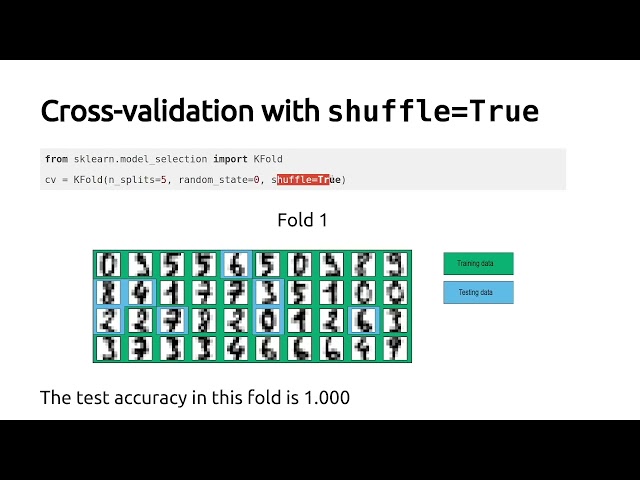 Cross-validation with shuffle=True

from sklearn.model_selection import KFold

cv = KFold(n_splits=5, random_state=0, shuffle=True)

Fold 1

Training data

Testing data

The test accuracy in this fold is 1.000